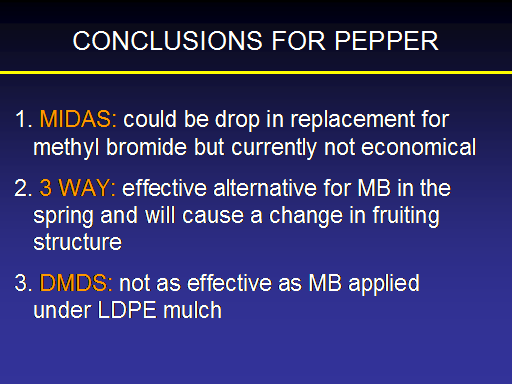 CONCLUSIONS FOR PEPPER

1. MIDAS: could be drop in replacement for methyl bromide but currently not economical

2. 3 WAY: effective alternative for MB in the spring and will cause a change in fruiting structure

3. DMDS: not as effective as MB applied under LDPE mulch